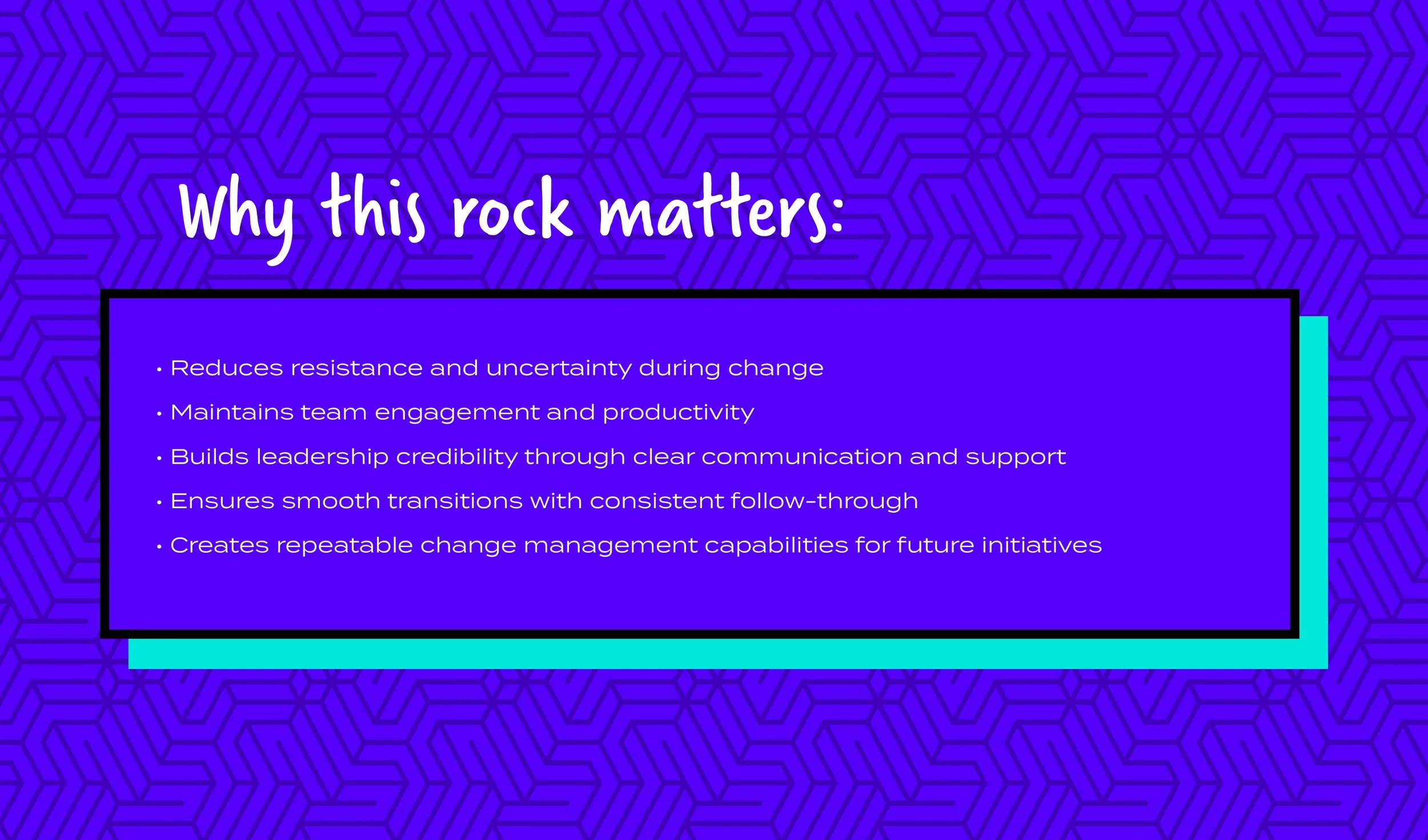 Why this rock matters:

• Reduces resistance and uncertainty during change
• Maintains team engagement and productivity
• Builds leadership credibility through clear communication and support
• Ensures smooth transitions with consistent follow-through
• Creates repeatable change management capabilities for future initiatives